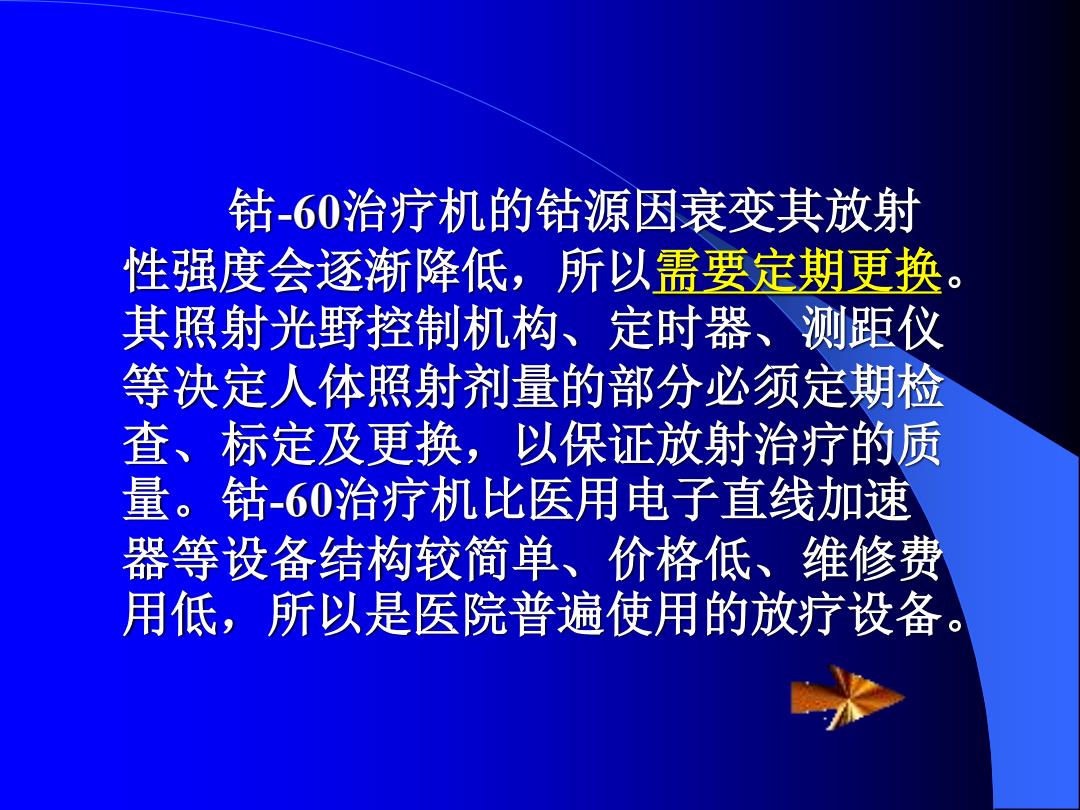 钴-60治疗机的钴源因衰变其放射性强度会逐渐降低，所以需要定期更换。其照射光野控制机构、定时器、测距仪等决定人体照射剂量的部分必须定期检查、标定及更换，以保证放射治疗的质量。钴-60治疗机比医用电子直线加速器等设备结构较简单、价格低、维修费用低，所以是医院普遍使用的放疗设备。